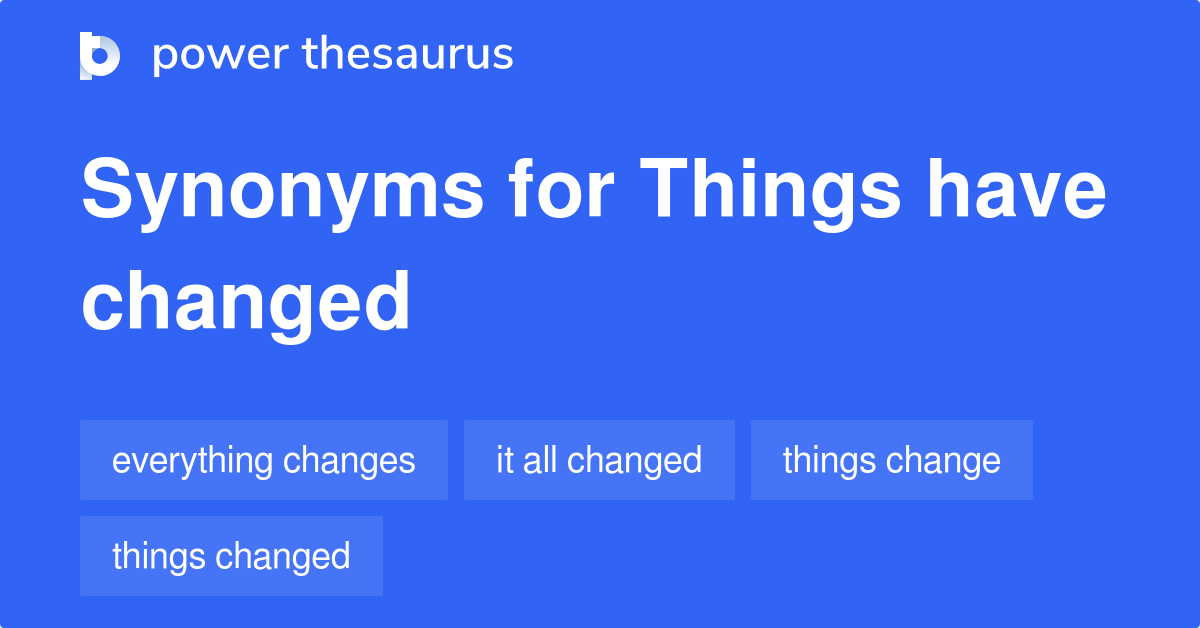 power thesaurus

Synonyms for Things have changed

everything changes
it all changed
things change
things changed